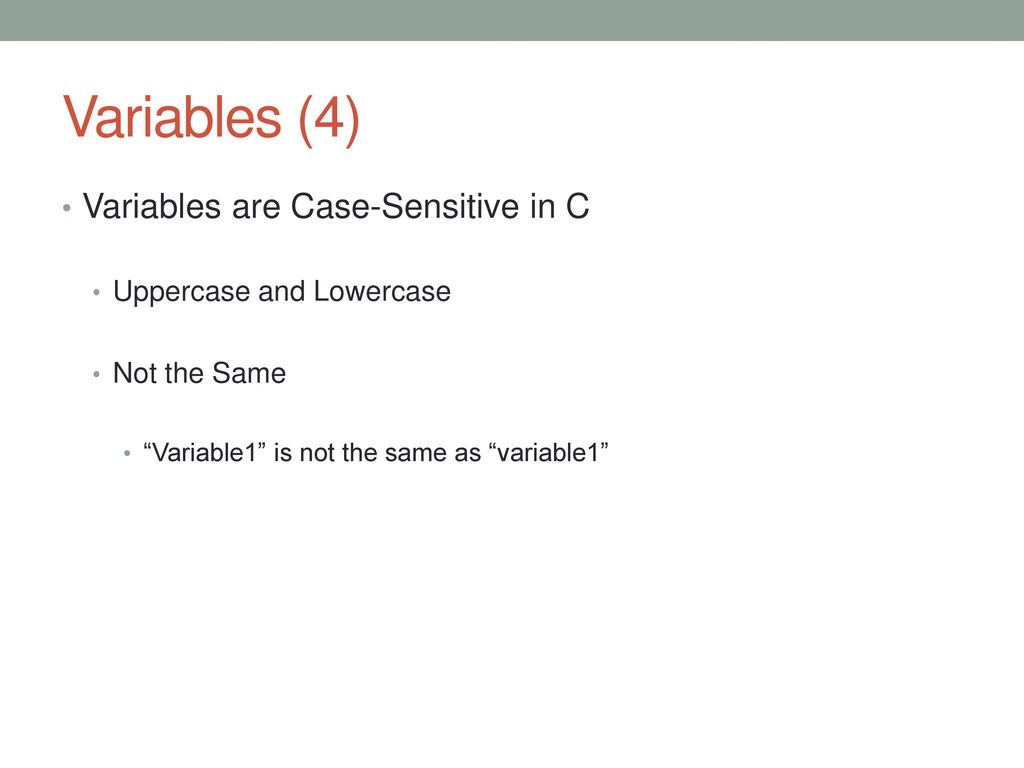 Variables (4)

• Variables are Case-Sensitive in C

• Uppercase and Lowercase

• Not the Same

• “Variable1” is not the same as “variable1”